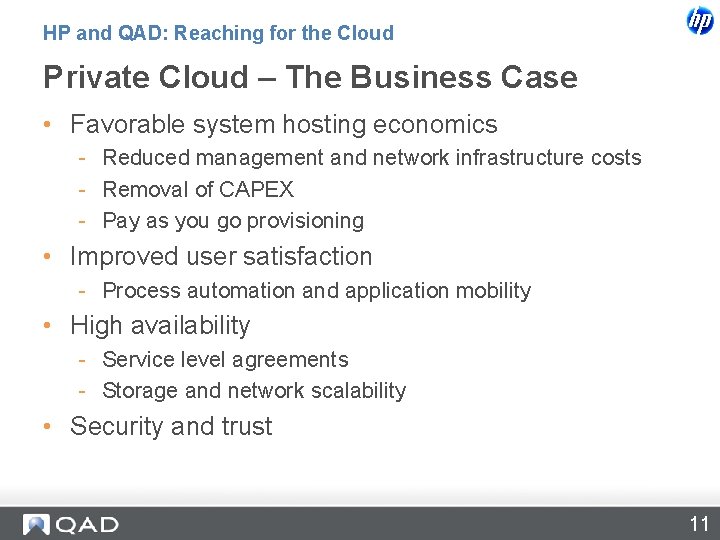 HP and QAD: Reaching for the Cloud

hp

Private Cloud – The Business Case

• Favorable system hosting economics
- Reduced management and network infrastructure costs
- Removal of CAPEX
- Pay as you go provisioning

• Improved user satisfaction
- Process automation and application mobility

• High availability
- Service level agreements
- Storage and network scalability

• Security and trust

QAD

11